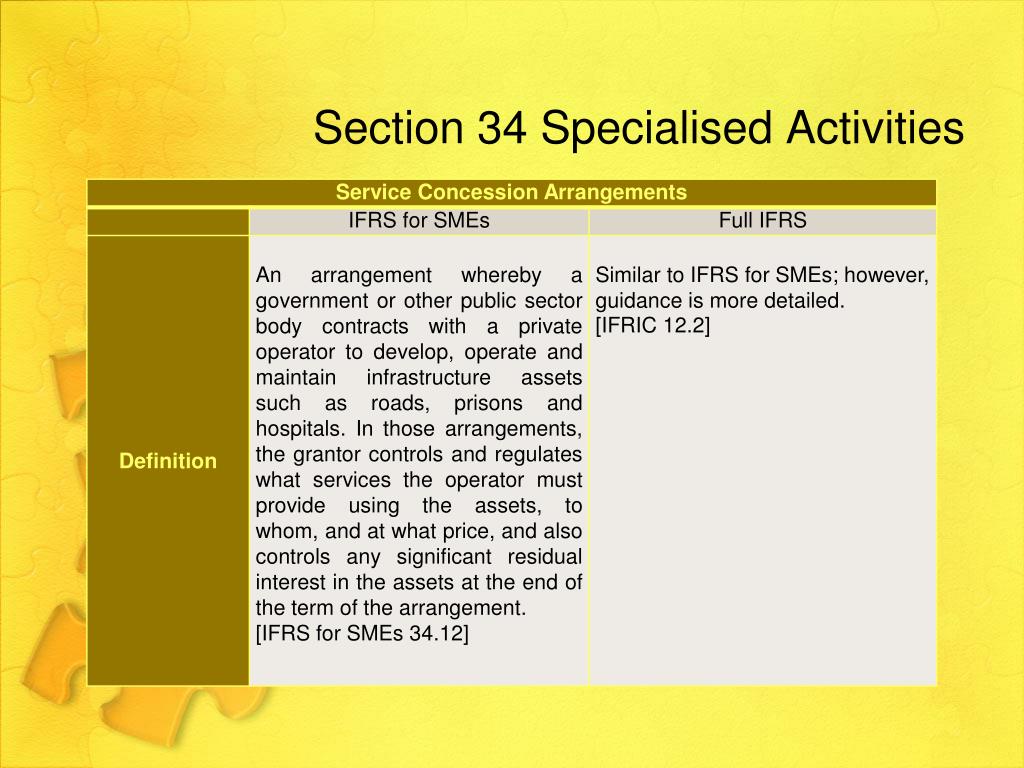 Section 34 Specialised Activities

| Service Concession Arrangements | | |
|---|---|---|
| | IFRS for SMEs | Full IFRS |
| Definition | An arrangement whereby a government or other public sector body contracts with a private operator to develop, operate and maintain infrastructure assets such as roads, prisons and hospitals. In those arrangements, the grantor controls and regulates what services the operator must provide using the assets, to whom, and at what price, and also controls any significant residual interest in the assets at the end of the term of the arrangement. [IFRS for SMEs 34.12] | Similar to IFRS for SMEs; however, guidance is more detailed. [IFRIC 12.2] |